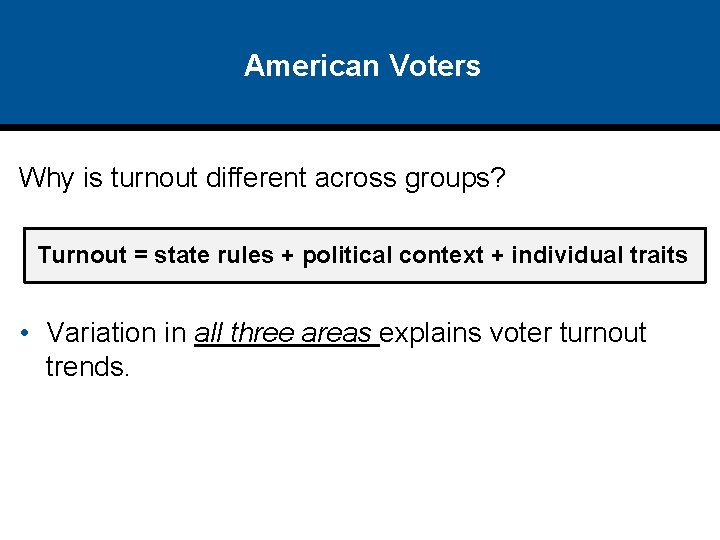 American Voters

Why is turnout different across groups?

Turnout = state rules + political context + individual traits

• Variation in all three areas explains voter turnout trends.